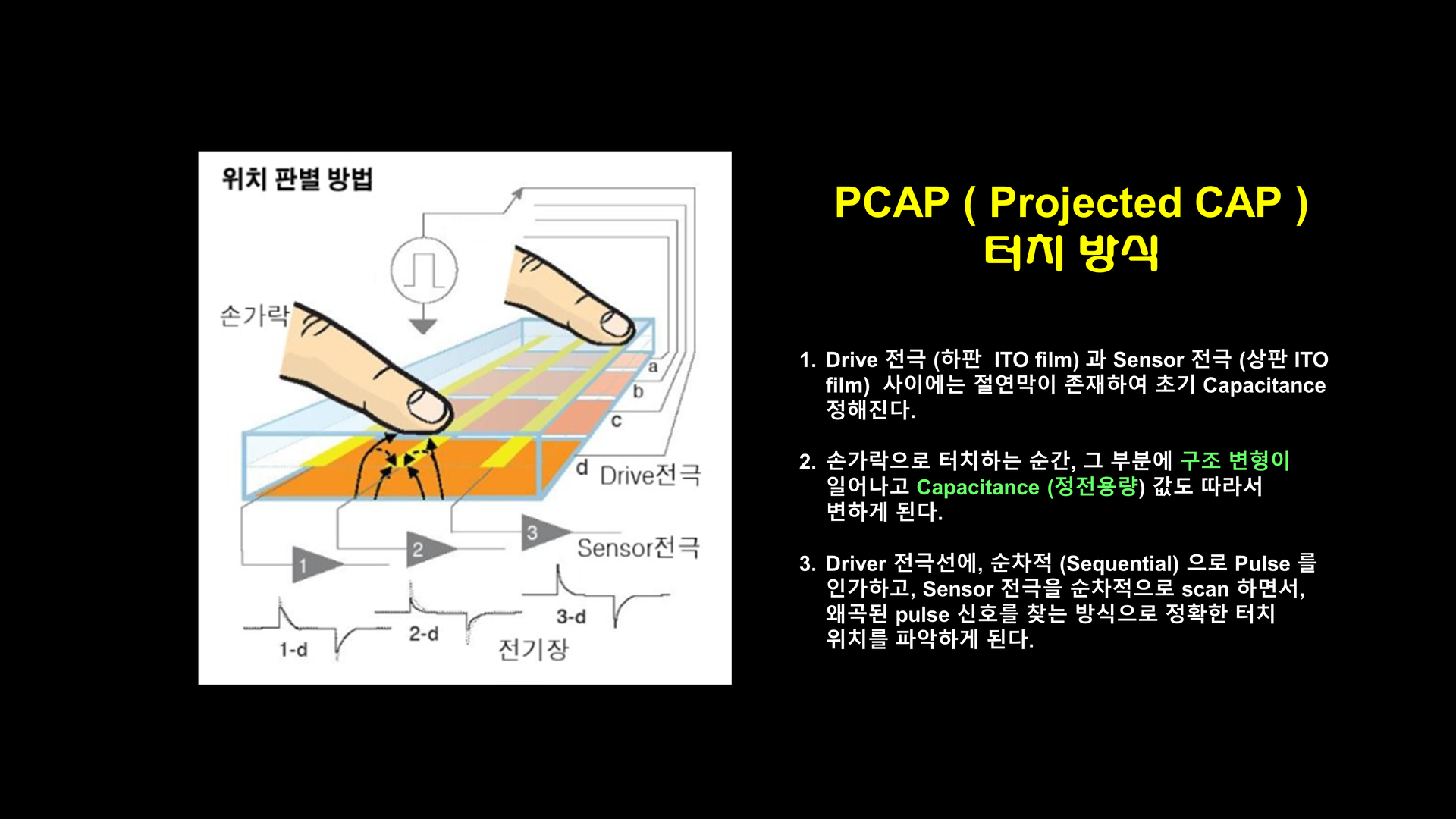 위치 판별 방법

손가락

a
b
c
d Drive전극

1
2
3
Sensor전극

1-d
2-d
3-d
전기장

PCAP ( Projected CAP )
터치 방식

1. Drive 전극 (하판 ITO film) 과 Sensor 전극 (상판 ITO film) 사이에는 절연막이 존재하여 초기 Capacitance 정해진다.

2. 손가락으로 터치하는 순간, 그 부분에 구조 변형이 일어나고 Capacitance (정전용량) 값도 따라서 변하게 된다.

3. Driver 전극선에, 순차적 (Sequential) 으로 Pulse 를 인가하고, Sensor 전극을 순차적으로 scan 하면서, 왜곡된 pulse 신호를 찾는 방식으로 정확한 터치 위치를 파악하게 된다.